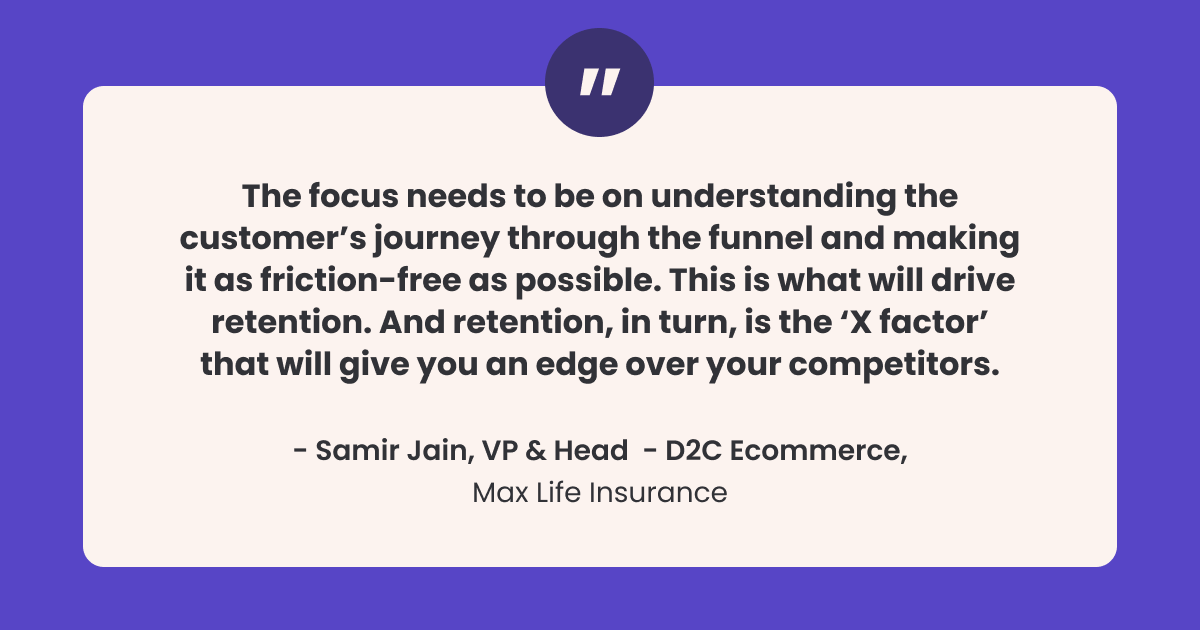 "

The focus needs to be on understanding the customer’s journey through the funnel and making it as friction-free as possible. This is what will drive retention. And retention, in turn, is the ‘X factor’ that will give you an edge over your competitors.

- Samir Jain, VP & Head - D2C Ecommerce,
Max Life Insurance